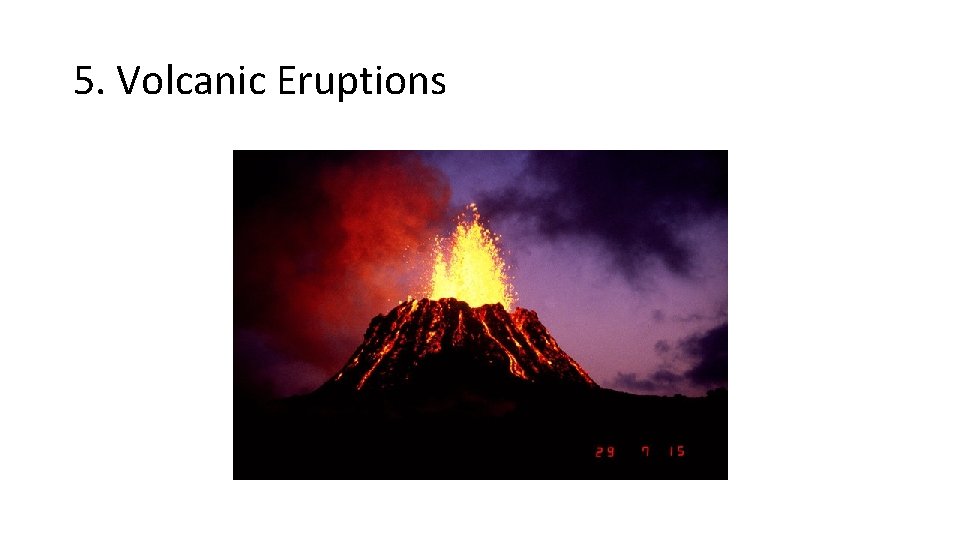 5. Volcanic Eruptions

29 7 15